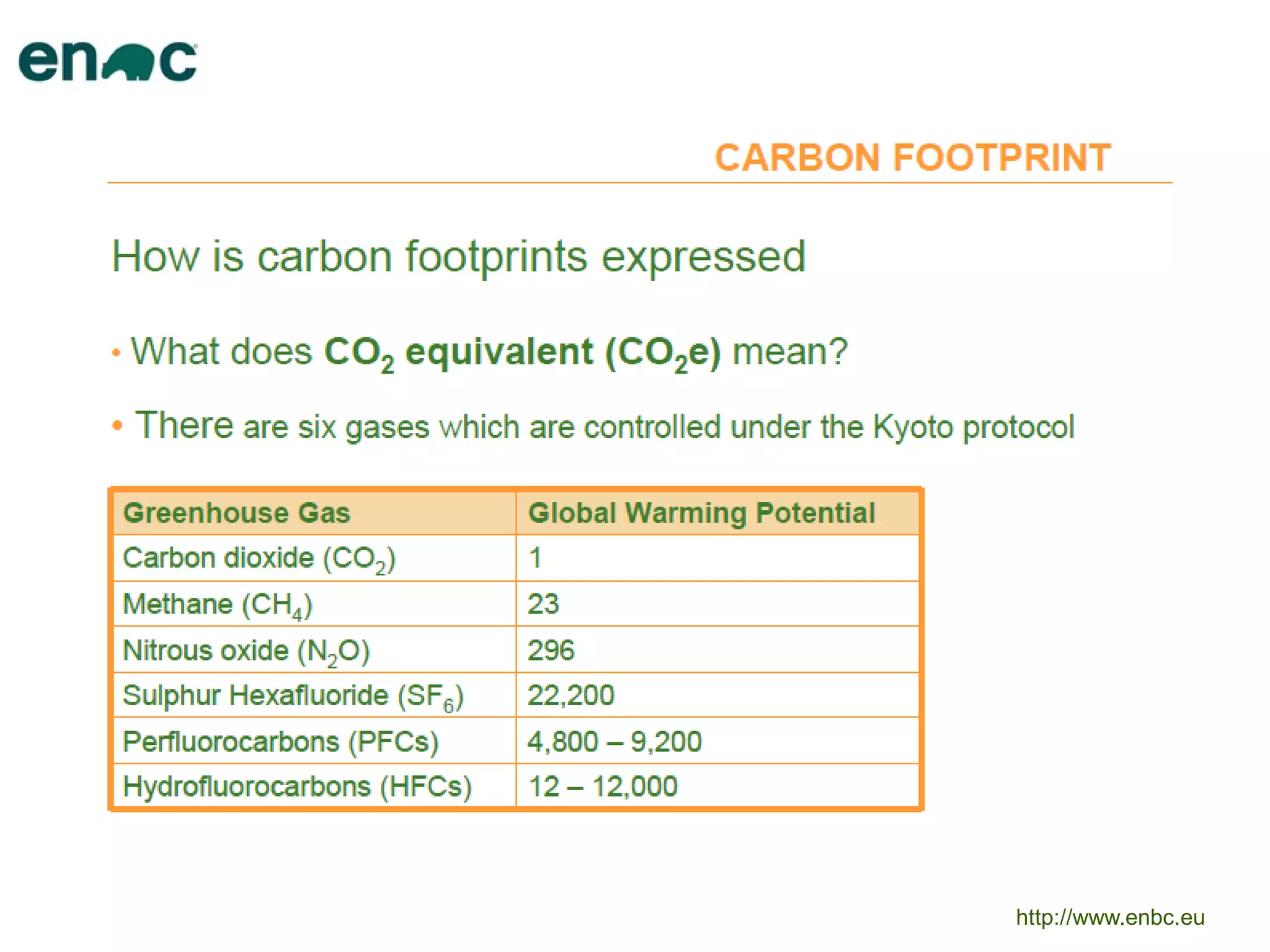 enbc

CARBON FOOTPRINT

How is carbon footprints expressed

• What does **$CO_2$ equivalent ($CO_2$e)** mean?

• There are six gases which are controlled under the Kyoto protocol

| Greenhouse Gas | Global Warming Potential |
|---|---|
| Carbon dioxide ($CO_2$) | 1 |
| Methane ($CH_4$) | 23 |
| Nitrous oxide ($N_2O$) | 296 |
| Sulphur Hexafluoride ($SF_6$) | 22,200 |
| Perfluorocarbons (PFCs) | 4,800 – 9,200 |
| Hydrofluorocarbons (HFCs) | 12 – 12,000 |

http://www.enbc.eu